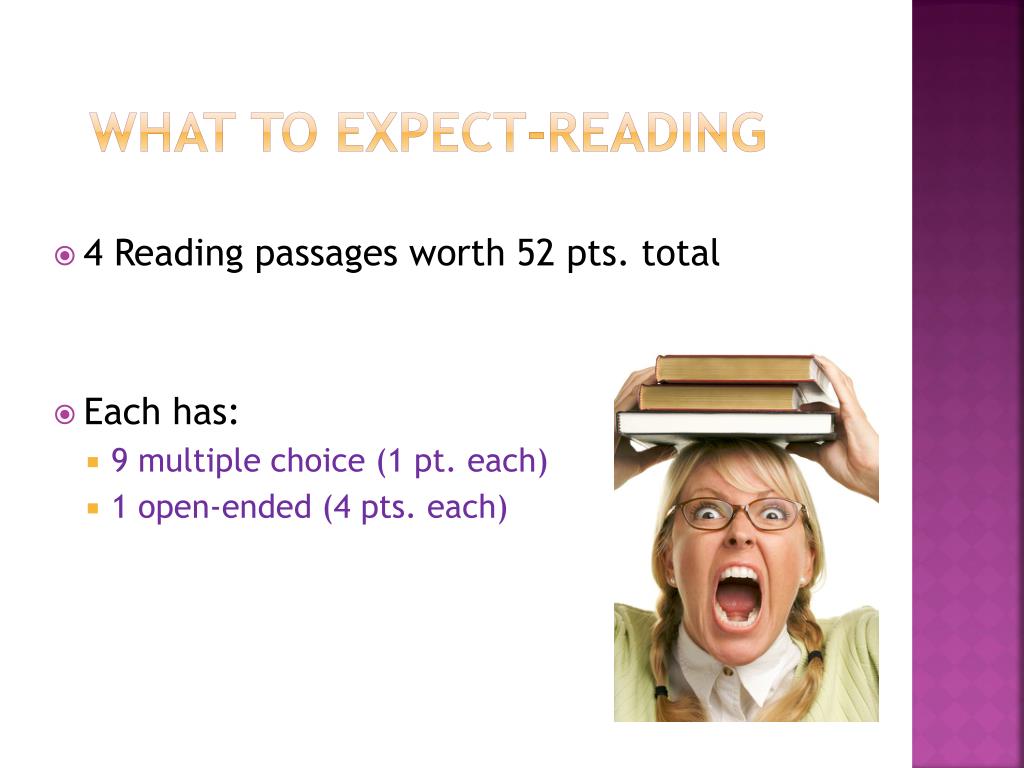 WHAT TO EXPECT-READING

4 Reading passages worth 52 pts. total

Each has:
9 multiple choice (1 pt. each)
1 open-ended (4 pts. each)